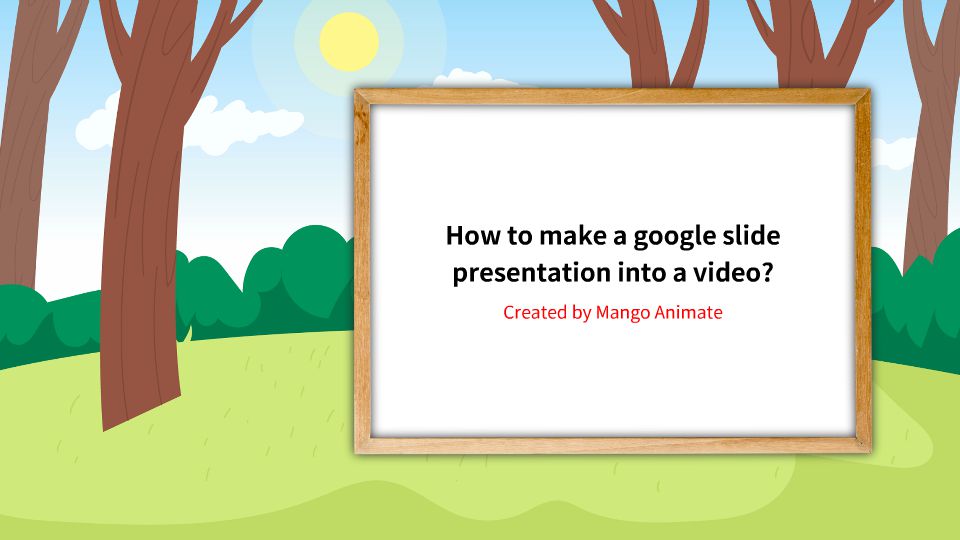 How to make a google slide presentation into a video?

Created by Mango Animate